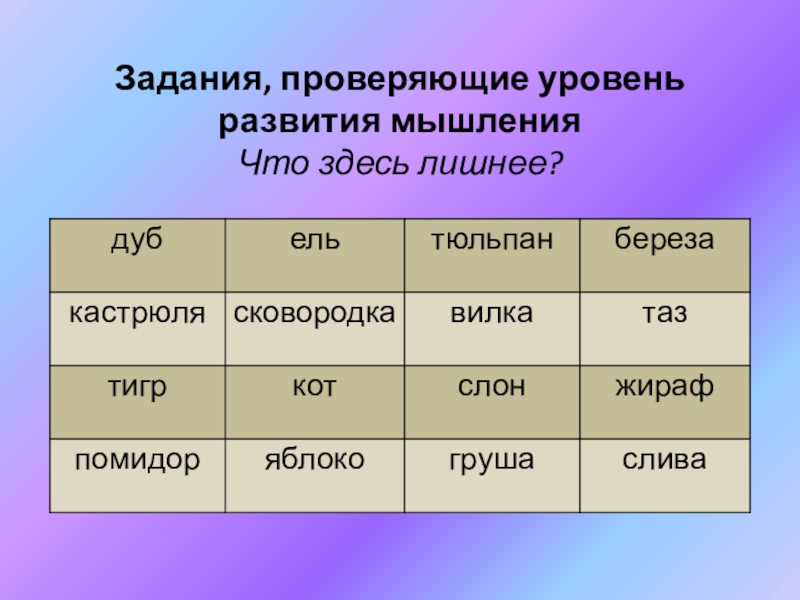 Задания, проверяющие уровень развития мышления
Что здесь лишнее?

| дуб | ель | тюльпан | береза |
|---|---|---|---|
| кастрюля | сковородка | вилка | таз |
| тигр | кот | слон | жираф |
| помидор | яблоко | груша | слива |